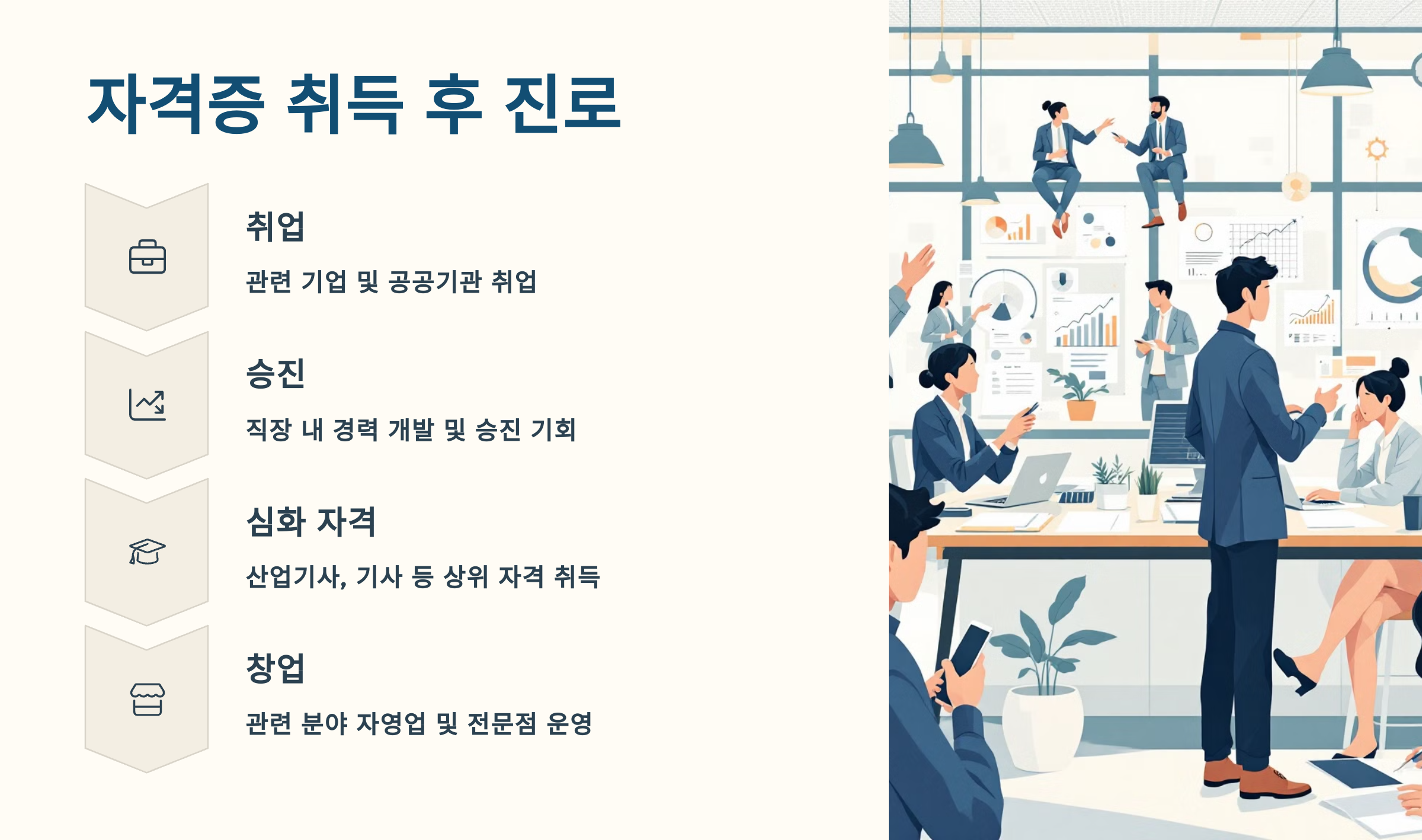 자격증 취득 후 진로

취업

관련 기업 및 공공기관 취업

승진

직장 내 경력 개발 및 승진 기회

심화 자격

산업기사, 기사 등 상위 자격 취득

창업

관련 분야 자영업 및 전문점 운영